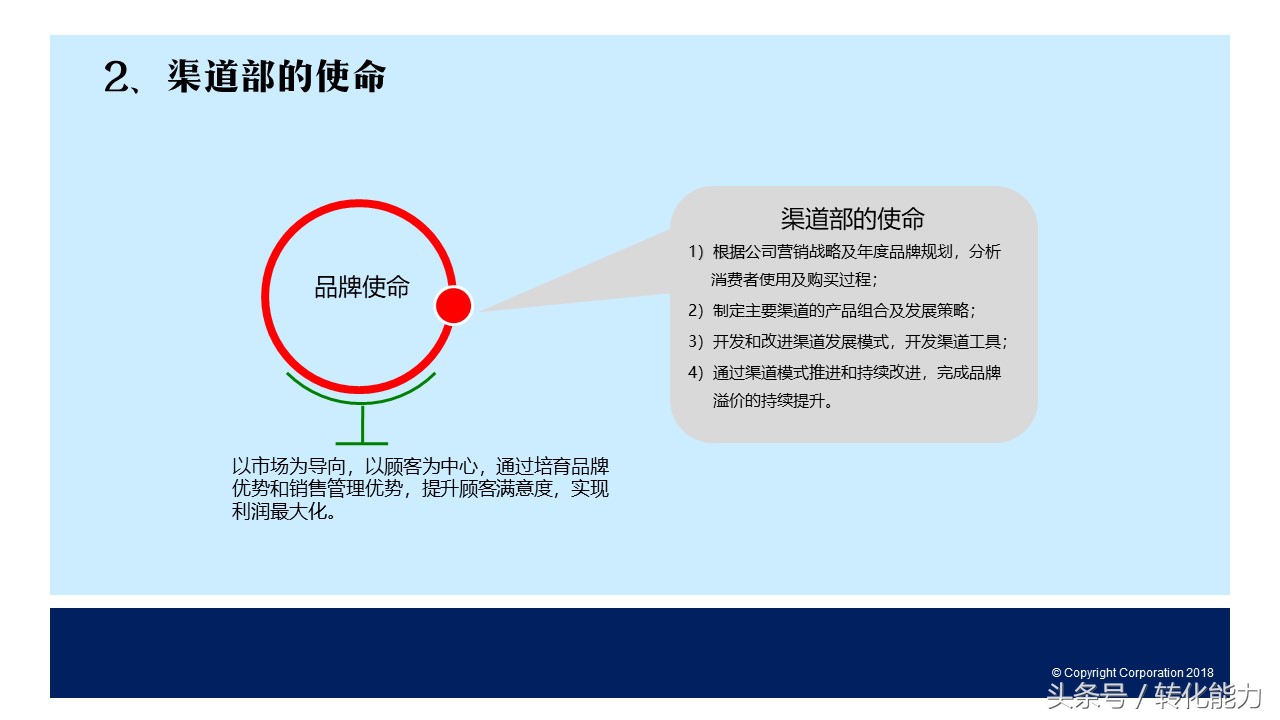 2、渠道部的使命

品牌使命

以市场为导向，以顾客为中心，通过培育品牌优势和销售管理优势，提升顾客满意度，实现利润最大化。

渠道部的使命

1）根据公司营销战略及年度品牌规划，分析消费者使用及购买过程；

2）制定主要渠道的产品组合及发展策略；

3）开发和改进渠道发展模式，开发渠道工具；

4）通过渠道模式推进和持续改进，完成品牌溢价的持续提升。

© Copyright Corporation 2018

头条号 / 转化能力